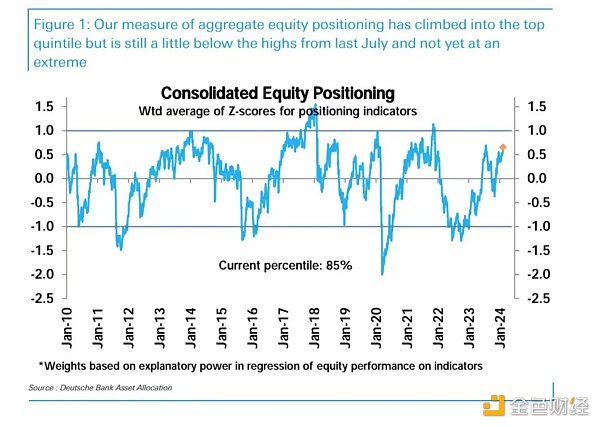 Figure 1: Our measure of aggregate equity positioning has climbed into the top quintile but is still a little below the highs from last July and not yet at an extreme

Consolidated Equity Positioning
Wtd average of Z-scores for positioning indicators

1.5
1.0
0.5
0.0
-0.5
-1.0
-1.5
-2.0
-2.5

1.5
1.0
0.5
0.0
-0.5
-1.0
-1.5
-2.0
-2.5

Current percentile: 85%

Jan-10
Jan-11
Jan-12
Jan-13
Jan-14
Jan-15
Jan-16
Jan-17
Jan-18
Jan-19
Jan-20
Jan-21
Jan-22
Jan-23
Jan-24

*Weights based on explanatory power in regression of equity performance on indicators

Source : Deutsche Bank Asset Allocation

金色财经